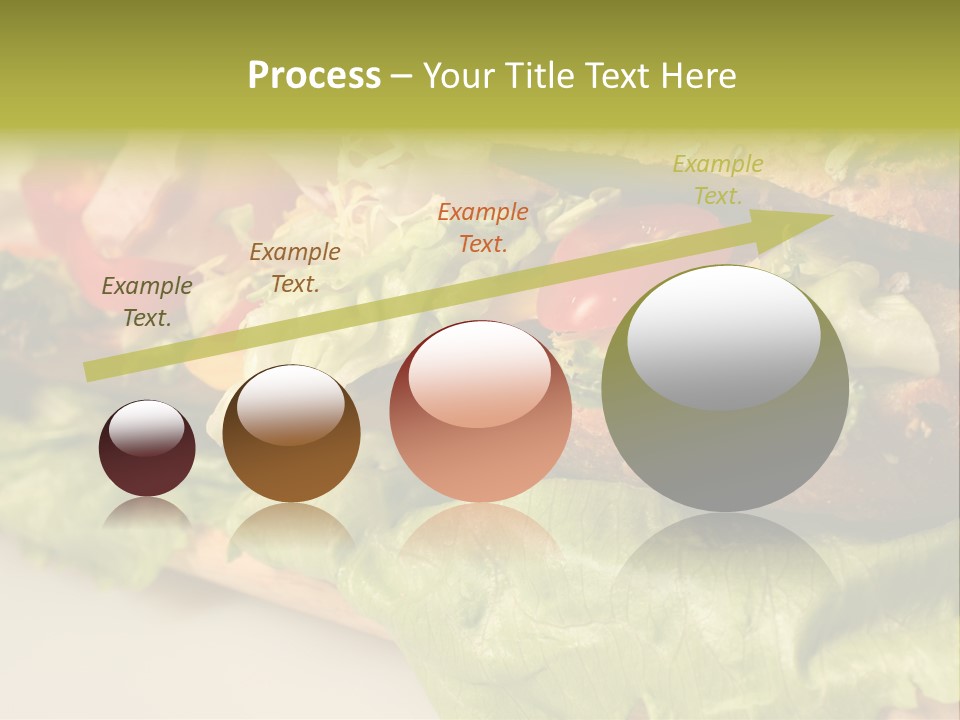 Process – Your Title Text Here

Example Text.

Example Text.

Example Text.

Example Text.